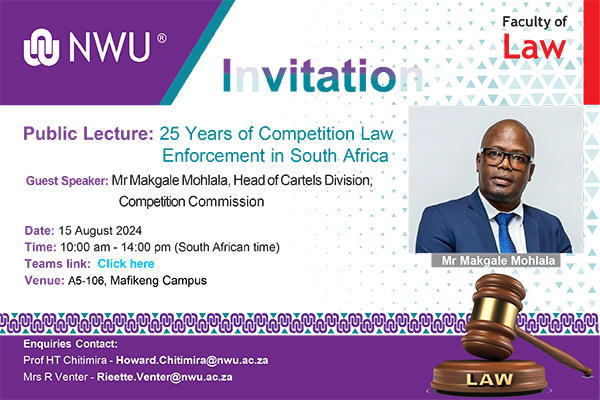 NWU®

Faculty of
Law

Invitation

Public Lecture: 25 Years of Competition Law Enforcement in South Africa

Guest Speaker: Mr Makgale Mohlala, Head of Cartels Division, Competition Commission

Date: 15 August 2024
Time: 10:00 am - 14:00 pm (South African time)
Teams link: Click here
Venue: A5-106, Mafikeng Campus

Mr Makgale Mohlala

Enquiries Contact:
Prof HT Chitimira - Howard.Chitimira@nwu.ac.za
Mrs R Venter - Rieette.Venter@nwu.ac.za

LAW